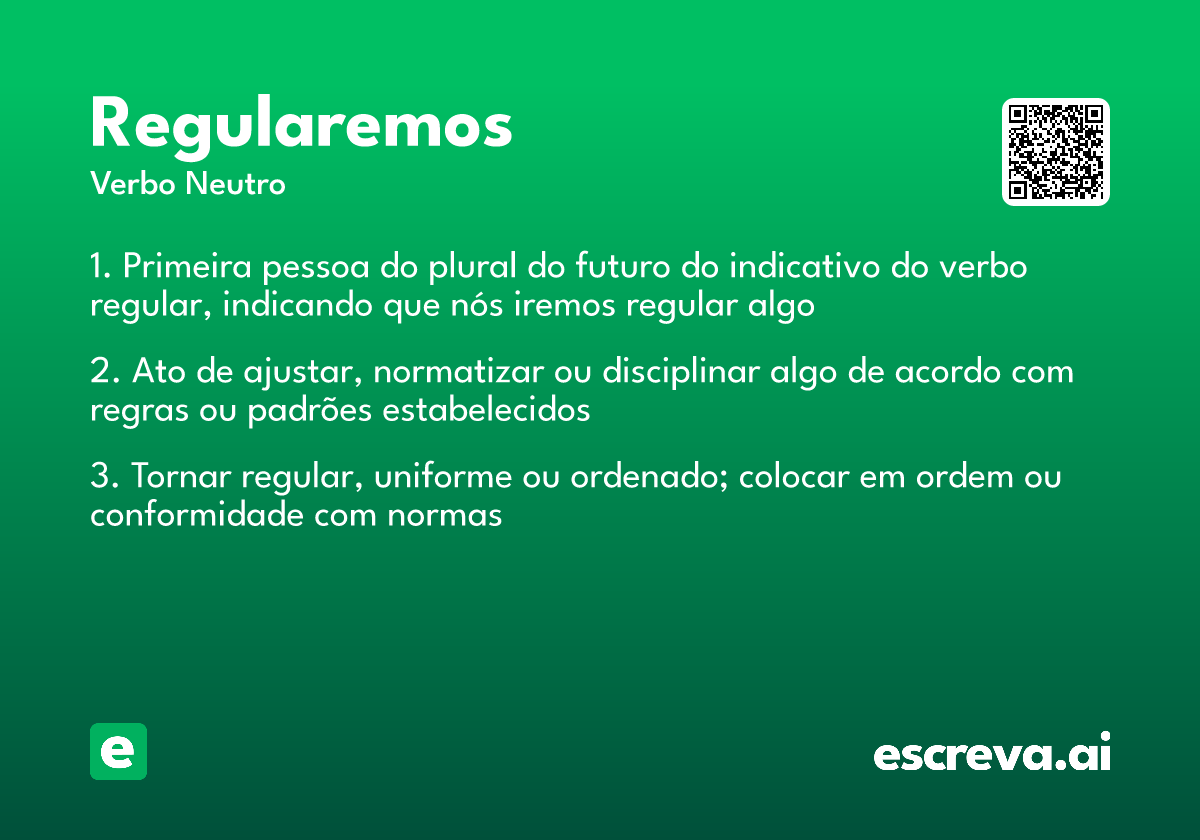 Regularemos
Verbo Neutro

1. Primeira pessoa do plural do futuro do indicativo do verbo regular, indicando que nós iremos regular algo

2. Ato de ajustar, normatizar ou disciplinar algo de acordo com regras ou padrões estabelecidos

3. Tornar regular, uniforme ou ordenado; colocar em ordem ou conformidade com normas

e

escreva.ai